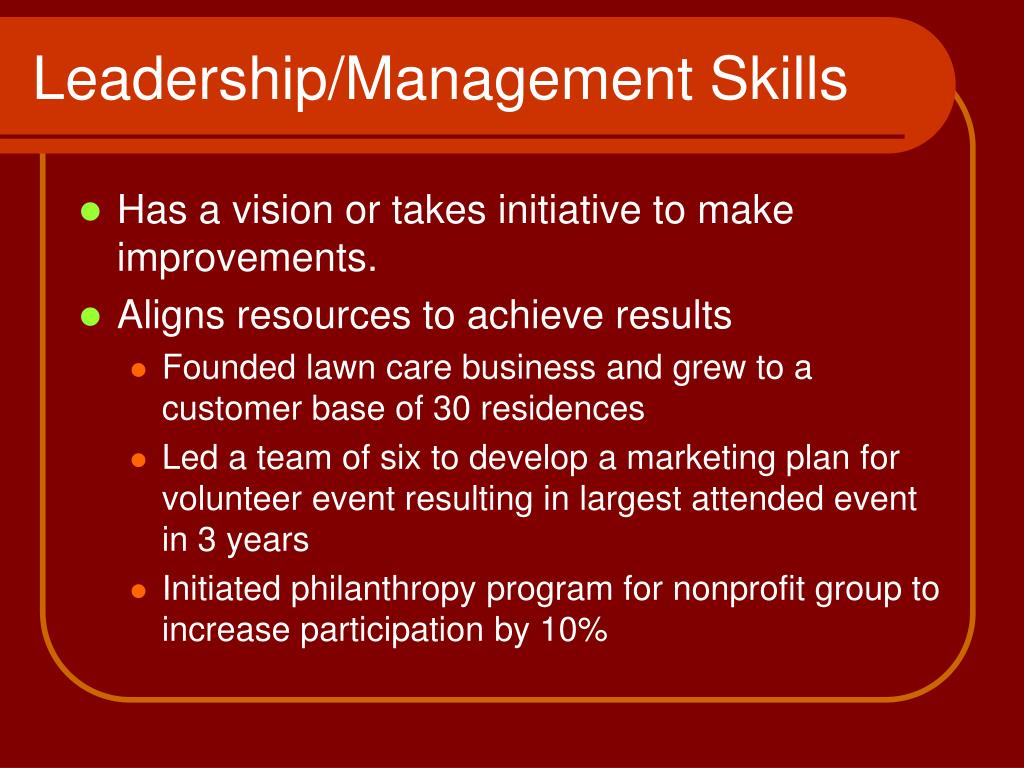 Leadership/Management Skills

- Has a vision or takes initiative to make improvements.
- Aligns resources to achieve results
  - Founded lawn care business and grew to a customer base of 30 residences
  - Led a team of six to develop a marketing plan for volunteer event resulting in largest attended event in 3 years
  - Initiated philanthropy program for nonprofit group to increase participation by 10%